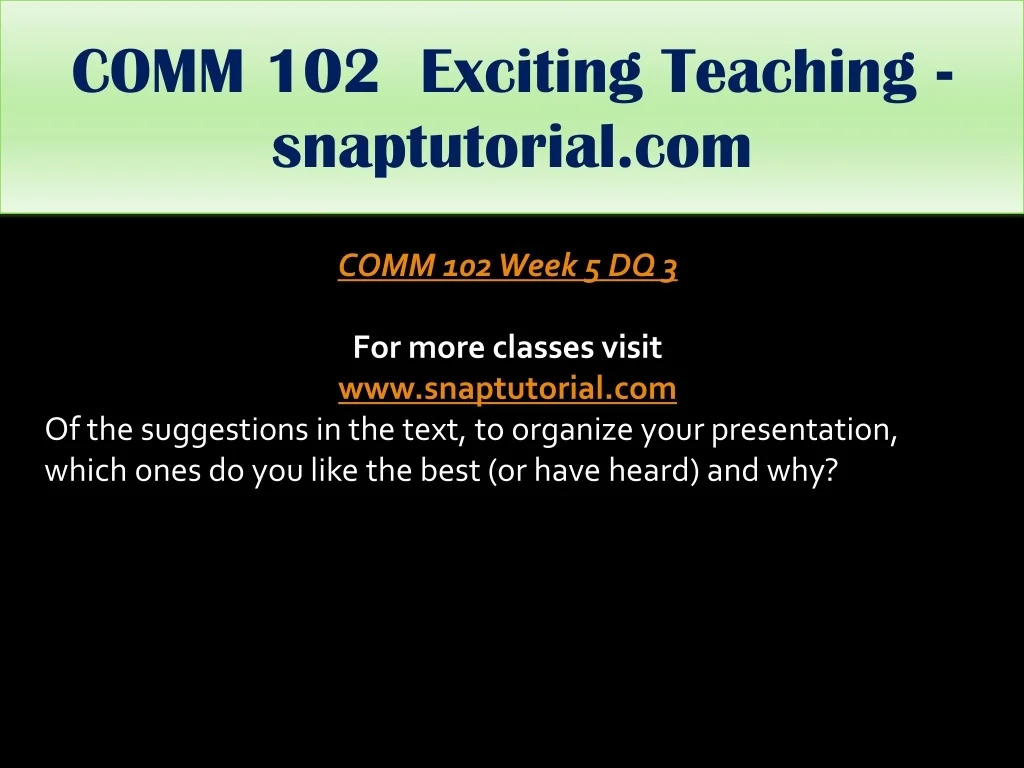 COMM 102 Exciting Teaching - snaptutorial.com

COMM 102 Week 5 DQ 3

For more classes visit
www.snaptutorial.com
Of the suggestions in the text, to organize your presentation, which ones do you like the best (or have heard) and why?